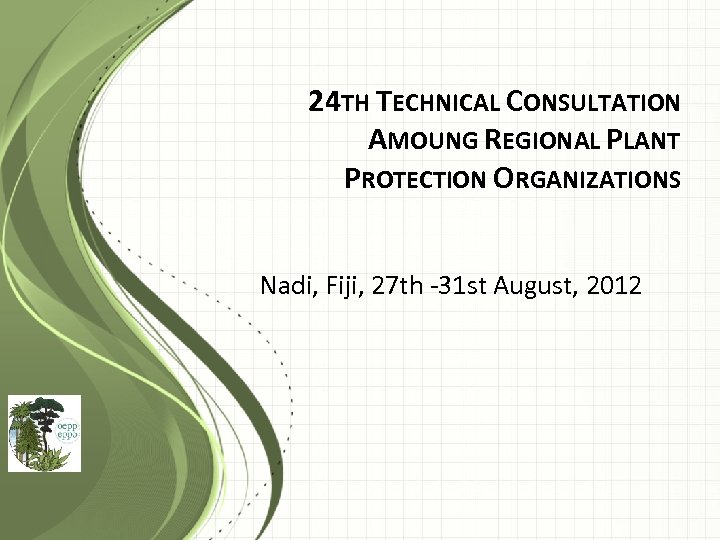 24TH TECHNICAL CONSULTATION AMOUNG REGIONAL PLANT PROTECTION ORGANIZATIONS

Nadi, Fiji, 27th -31st August, 2012

oepp
eppo